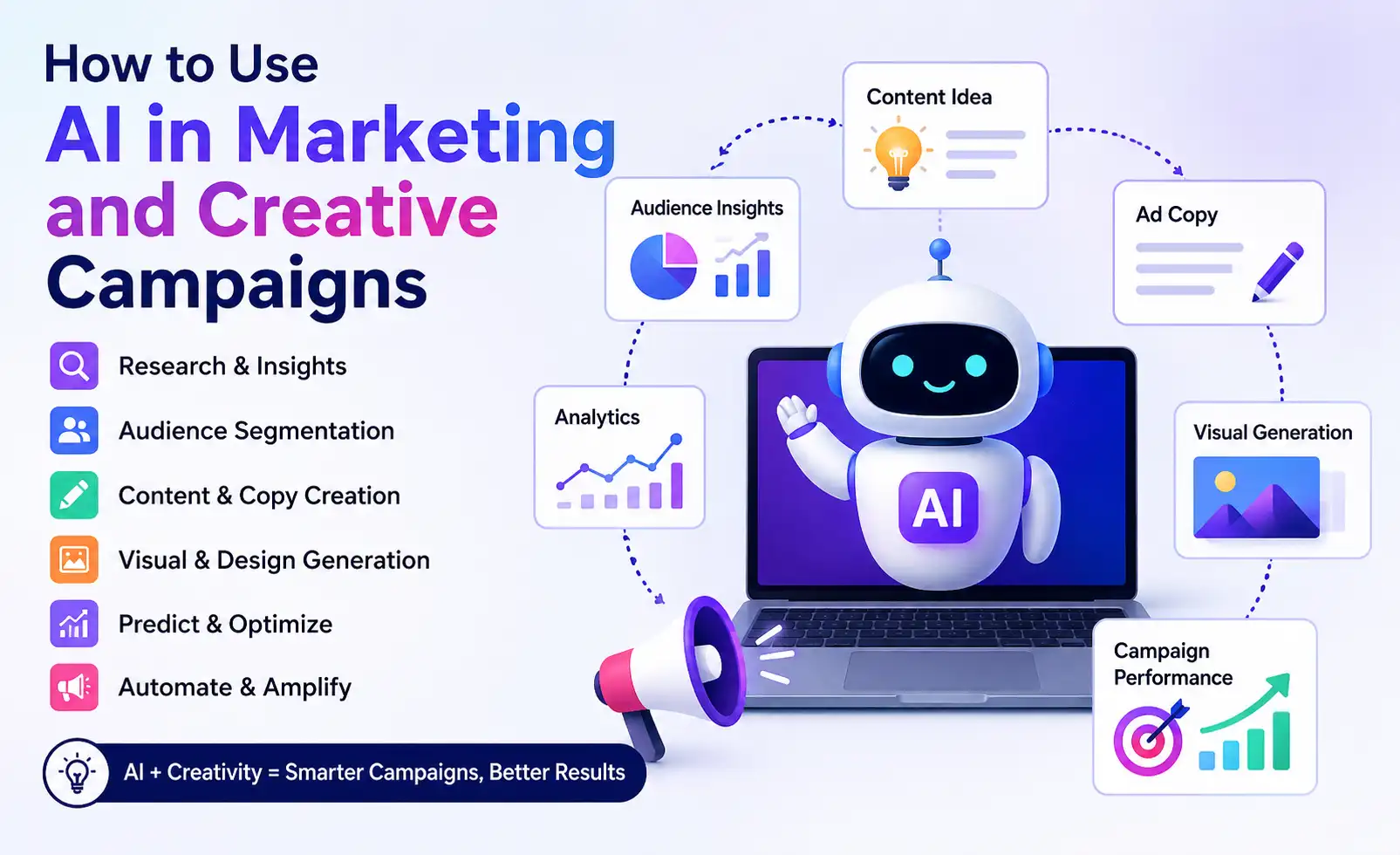 How to Use
AI in Marketing and Creative Campaigns

Research & Insights
Audience Segmentation
Content & Copy Creation
Visual & Design Generation
Predict & Optimize
Automate & Amplify

AI + Creativity = Smarter Campaigns, Better Results

Content Idea
Audience Insights
Ad Copy
Analytics
AI
Visual Generation
Campaign Performance